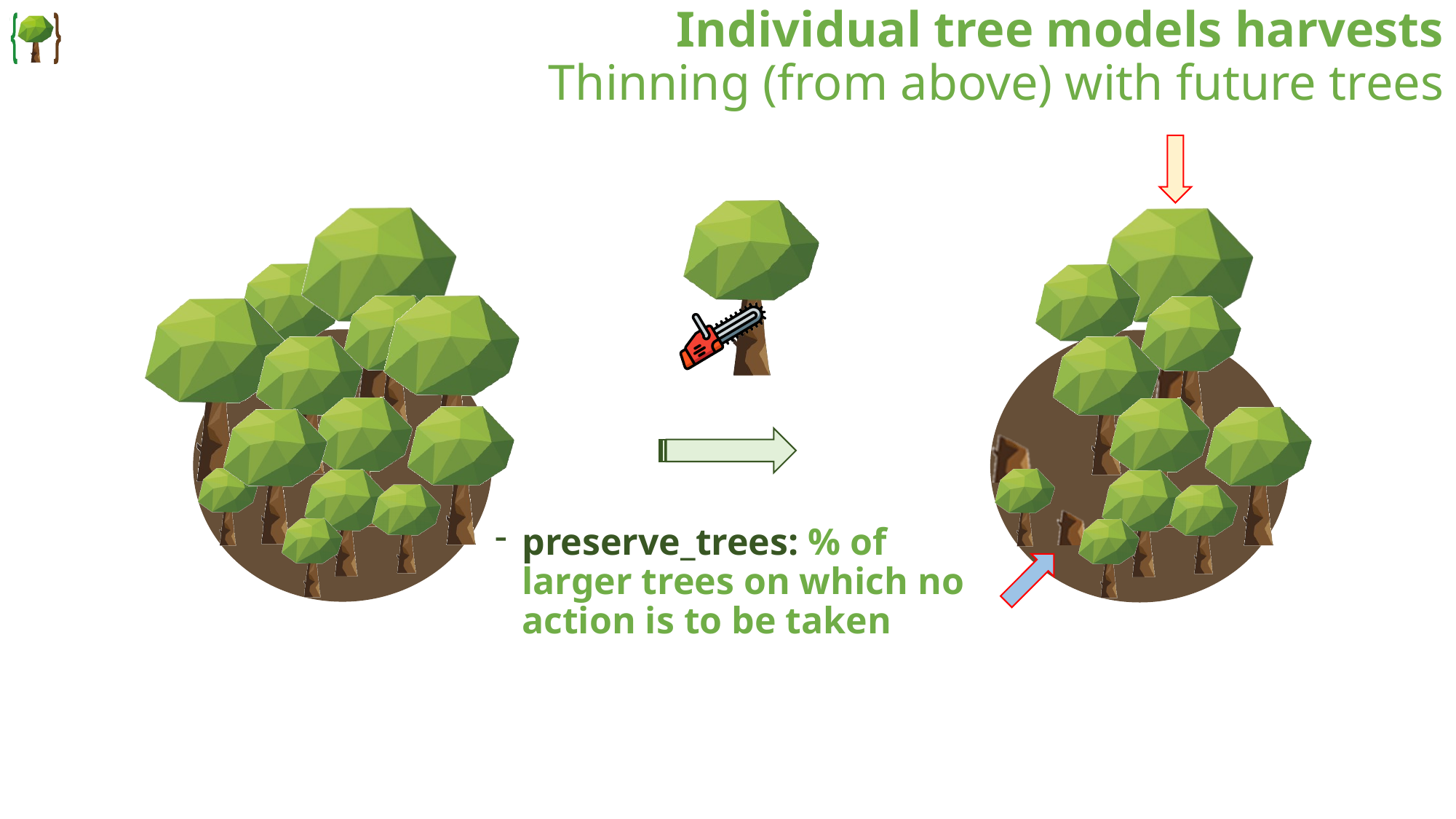 Individual tree models harvests
Thinning (from above) with future trees

- preserve_trees: % of larger trees on which no action is to be taken